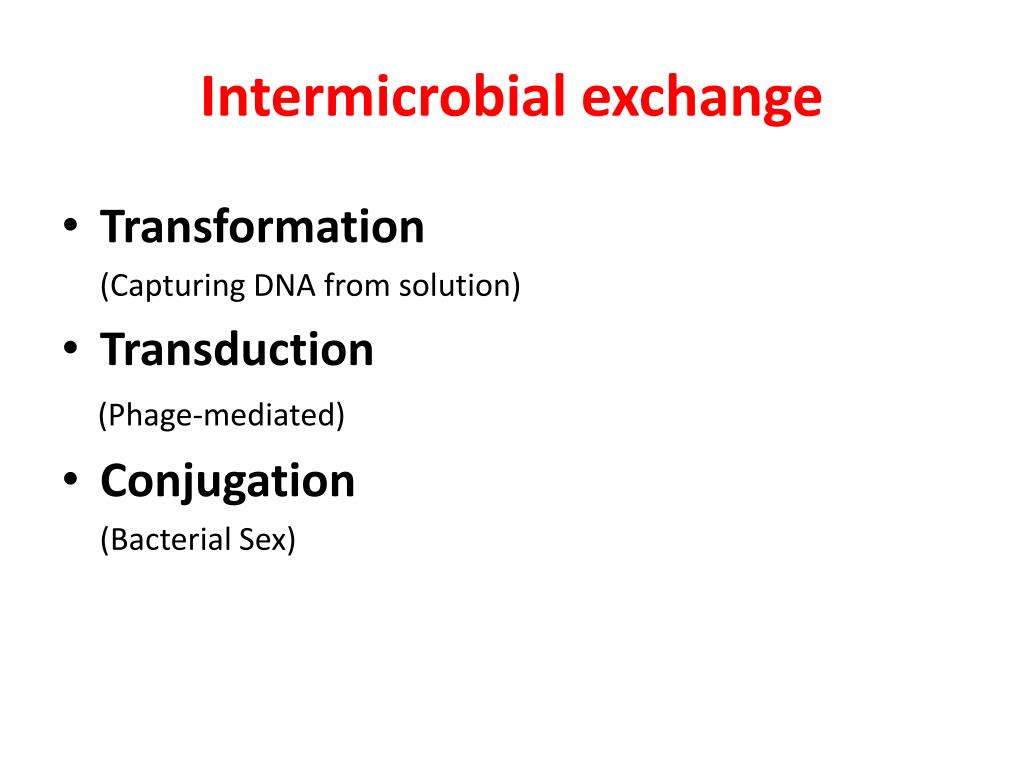 Intermicrobial exchange

• Transformation
(Capturing DNA from solution)

• Transduction
(Phage-mediated)

• Conjugation
(Bacterial Sex)